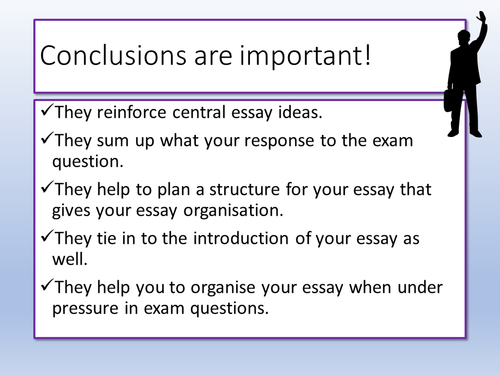 Conclusions are important!

✓They reinforce central essay ideas.

✓They sum up what your response to the exam question.

✓They help to plan a structure for your essay that gives your essay organisation.

✓They tie in to the introduction of your essay as well.

✓They help you to organise your essay when under pressure in exam questions.